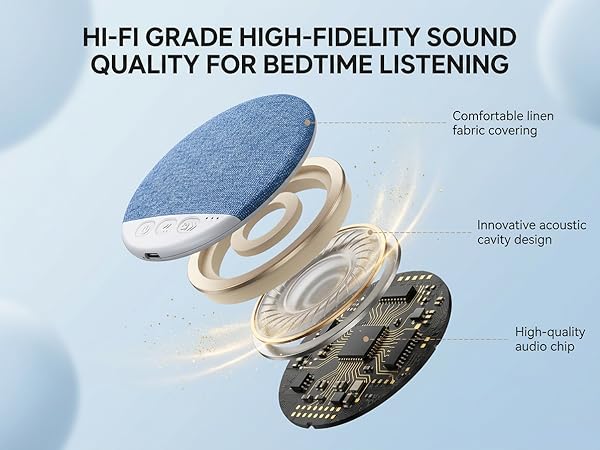 HI-FI GRADE HIGH-FIDELITY SOUND QUALITY FOR BEDTIME LISTENING

Comfortable linen fabric covering

Innovative acoustic cavity design

High-quality audio chip